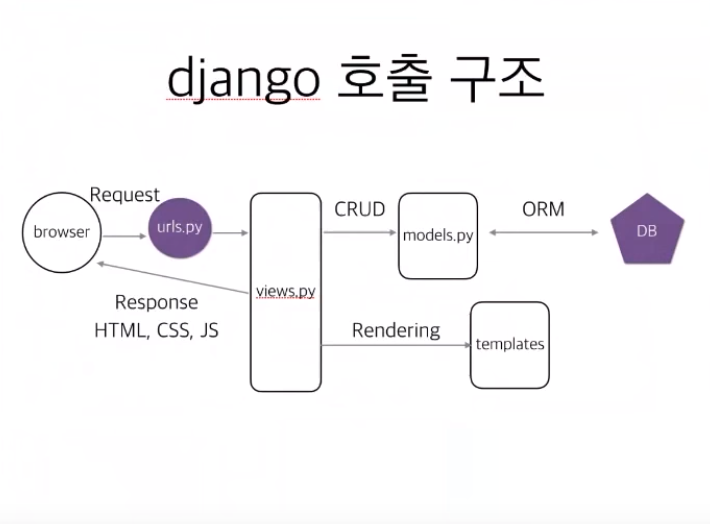 django 호출 구조

Request

browser

urls.py

views.py

CRUD

models.py

ORM

DB

Response
HTML, CSS, JS

Rendering

templates